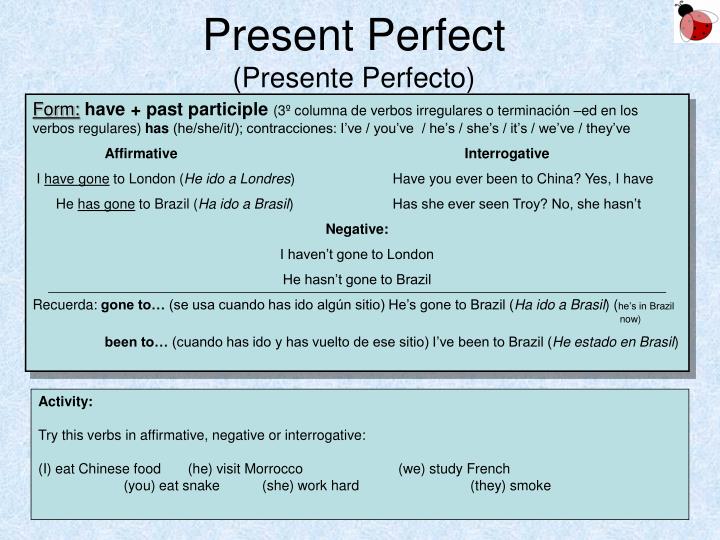 Present Perfect
(Presente Perfecto)

Form: have + past participle (3º columna de verbos irregulares o terminación –ed en los verbos regulares) has (he/she/it/); contracciones: I've / you've / he's / she's / it's / we've / they've

Affirmative

I have gone to London (He ido a Londres)

He has gone to Brazil (Ha ido a Brasil)

Interrogative

Have you ever been to China? Yes, I have

Has she ever seen Troy? No, she hasn't

Negative:

I haven't gone to London

He hasn't gone to Brazil

Recuerda: gone to… (se usa cuando has ido algún sitio) He's gone to Brazil (Ha ido a Brasil) (he's in Brazil now)

been to… (cuando has ido y has vuelto de ese sitio) I've been to Brazil (He estado en Brasil)

Activity:

Try this verbs in affirmative, negative or interrogative:

(I) eat Chinese food (he) visit Morrocco (we) study French
(you) eat snake (she) work hard (they) smoke